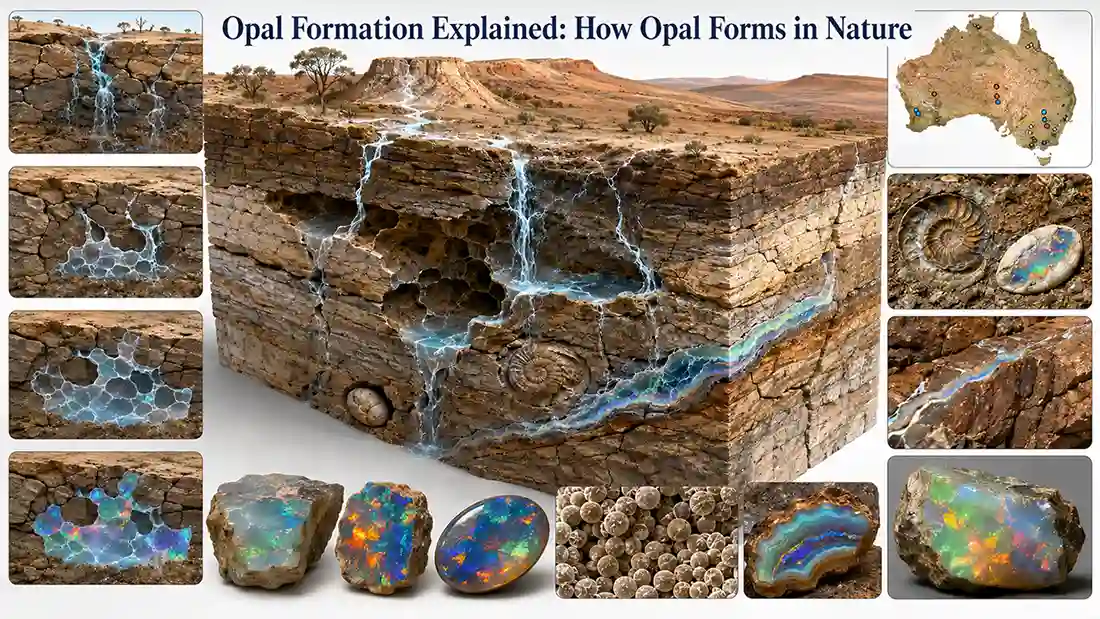 Opal Formation Explained: How Opal Forms in Nature